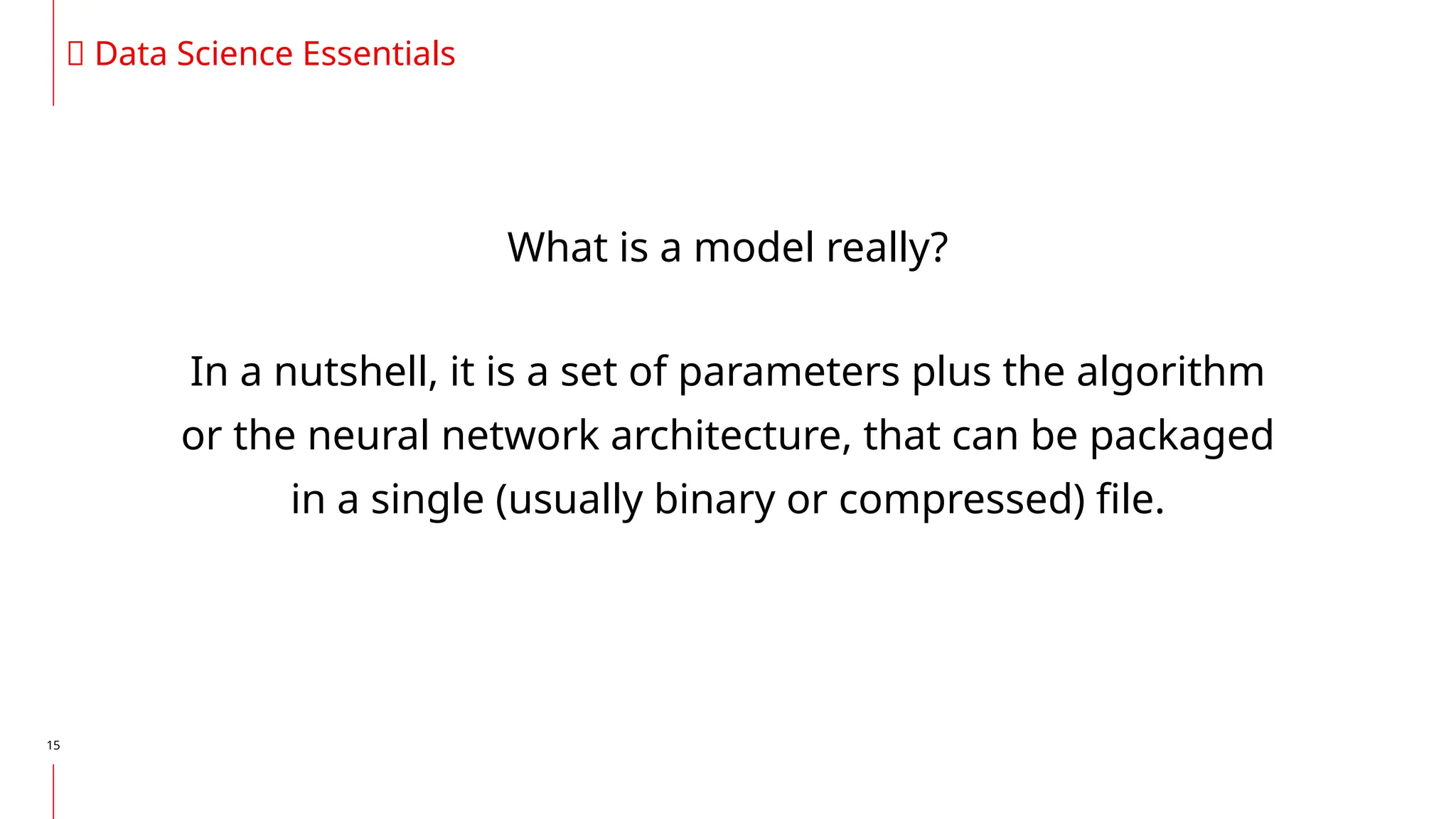 Data Science Essentials

What is a model really?

In a nutshell, it is a set of parameters plus the algorithm or the neural network architecture, that can be packaged in a single (usually binary or compressed) file.

15